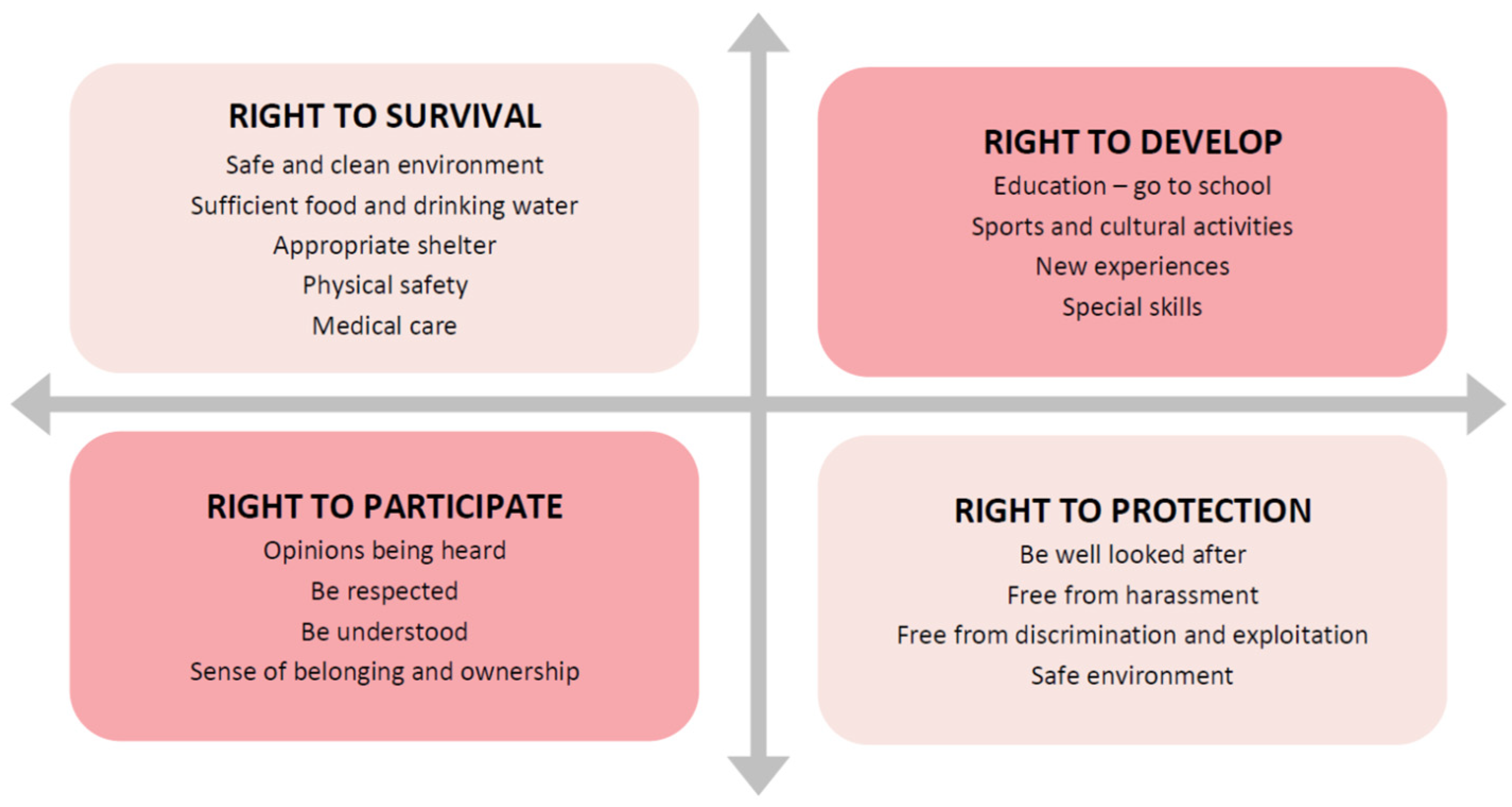 RIGHT TO SURVIVAL
Safe and clean environment
Sufficient food and drinking water
Appropriate shelter
Physical safety
Medical care

RIGHT TO DEVELOP
Education – go to school
Sports and cultural activities
New experiences
Special skills

RIGHT TO PARTICIPATE
Opinions being heard
Be respected
Be understood
Sense of belonging and ownership

RIGHT TO PROTECTION
Be well looked after
Free from harassment
Free from discrimination and exploitation
Safe environment